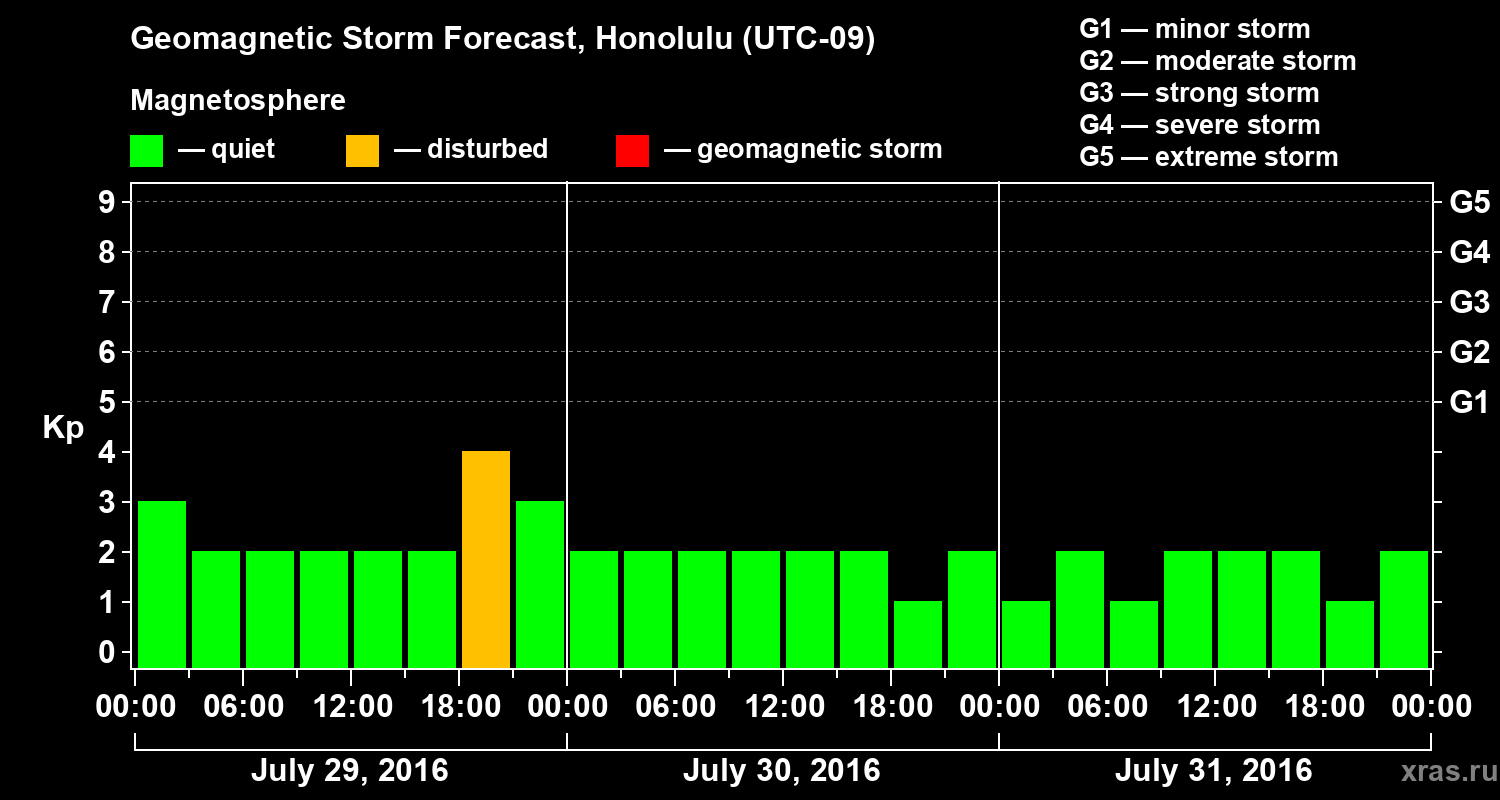 Geomagnetic Storm Forecast, Honolulu (UTC-09)

Magnetosphere

— quiet — disturbed — geomagnetic storm

G1 — minor storm
G2 — moderate storm
G3 — strong storm
G4 — severe storm
G5 — extreme storm

Kp

9
8
7
6
5
4
3
2
1
0

G5
G4
G3
G2
G1

00:00 06:00 12:00 18:00 00:00 06:00 12:00 18:00 00:00 06:00 12:00 18:00 00:00

July 29, 2016 July 30, 2016 July 31, 2016

xras.ru